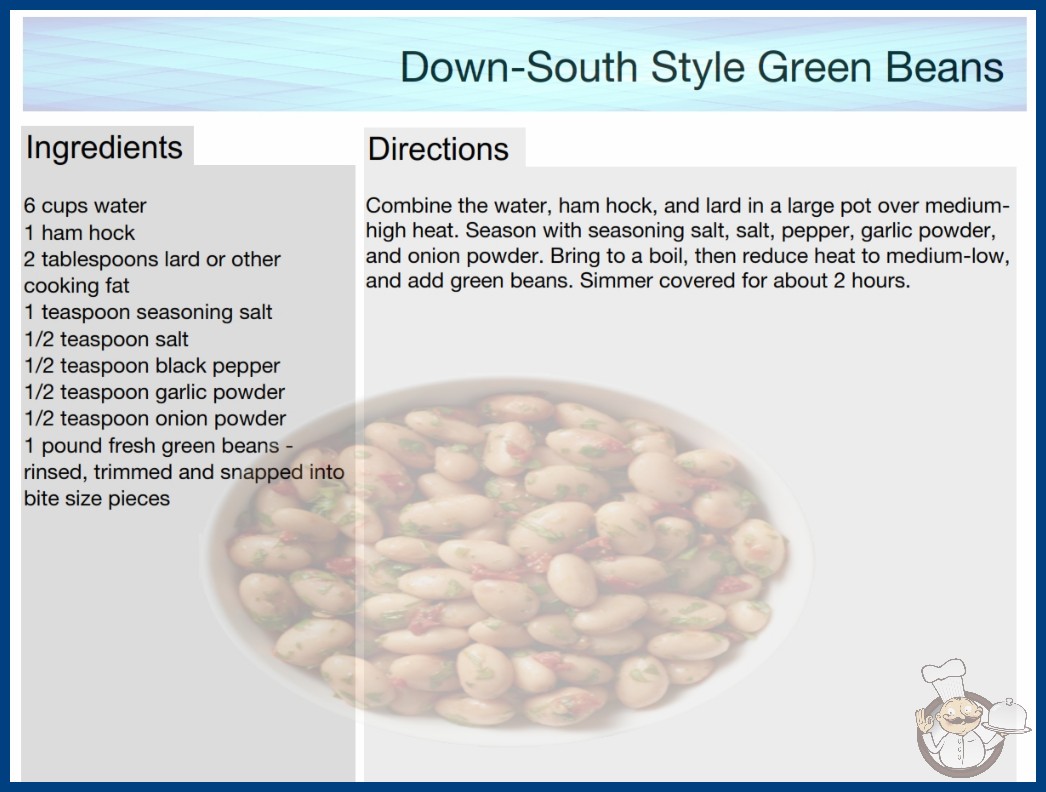 Down-South Style Green Beans

Ingredients

6 cups water
1 ham hock
2 tablespoons lard or other cooking fat
1 teaspoon seasoning salt
1/2 teaspoon salt
1/2 teaspoon black pepper
1/2 teaspoon garlic powder
1/2 teaspoon onion powder
1 pound fresh green beans - rinsed, trimmed and snapped into bite size pieces

Directions

Combine the water, ham hock, and lard in a large pot over medium-high heat. Season with seasoning salt, salt, pepper, garlic powder, and onion powder. Bring to a boil, then reduce heat to medium-low, and add green beans. Simmer covered for about 2 hours.